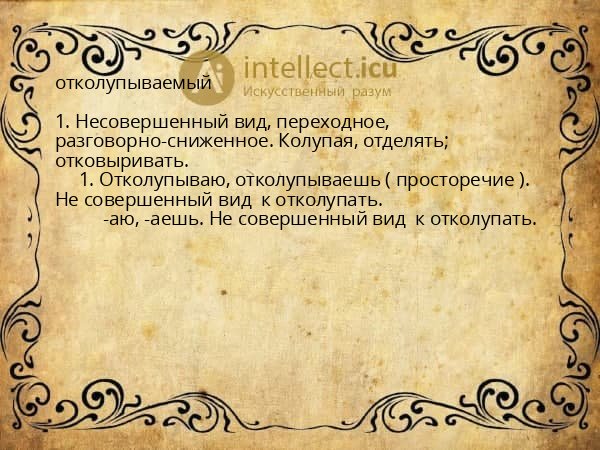 intellect.icu
Искусственный разум

отколупываемый

1. Несовершенный вид, переходное, разговорно-сниженное. Колупая, отделять; отковыривать.
1. Отколупываю, отколупываешь ( просторечие ). Не совершенный вид к отколупать.
-аю, -аешь. Не совершенный вид к отколупать.